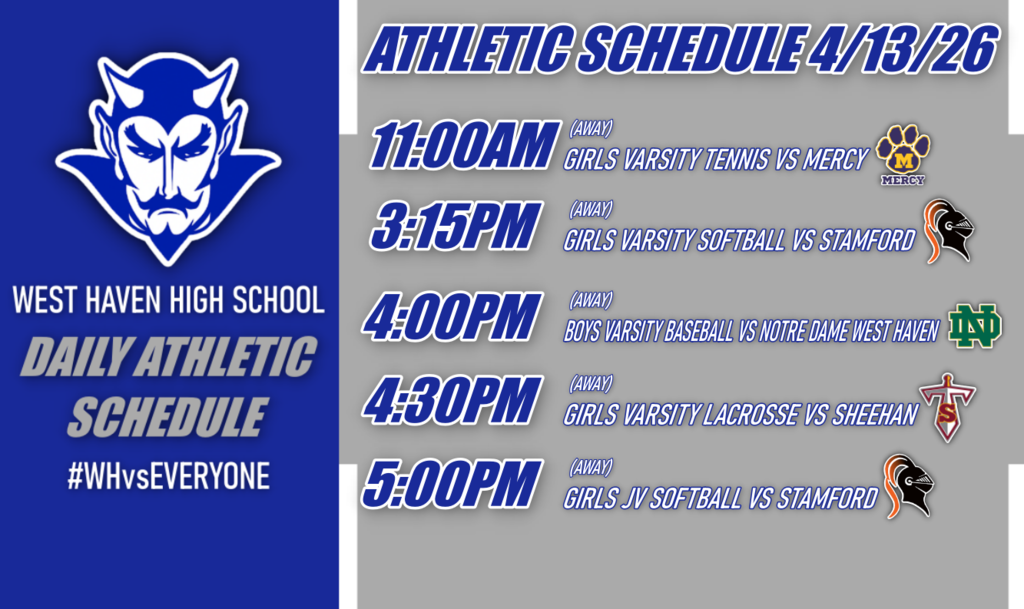 WEST HAVEN HIGH SCHOOL
DAILY ATHLETIC SCHEDULE
#WHvsEVERYONE

ATHLETIC SCHEDULE 4/13/26

11:00AM (AWAY) GIRLS VARSITY TENNIS VS MERCY
M
MERCY

3:15PM (AWAY) GIRLS VARSITY SOFTBALL VS STAMFORD

4:00PM (AWAY) BOYS VARSITY BASEBALL VS NOTRE DAME WEST HAVEN
ND

4:30PM (AWAY) GIRLS VARSITY LACROSSE VS SHEEHAN
S

5:00PM (AWAY) GIRLS JV SOFTBALL VS STAMFORD